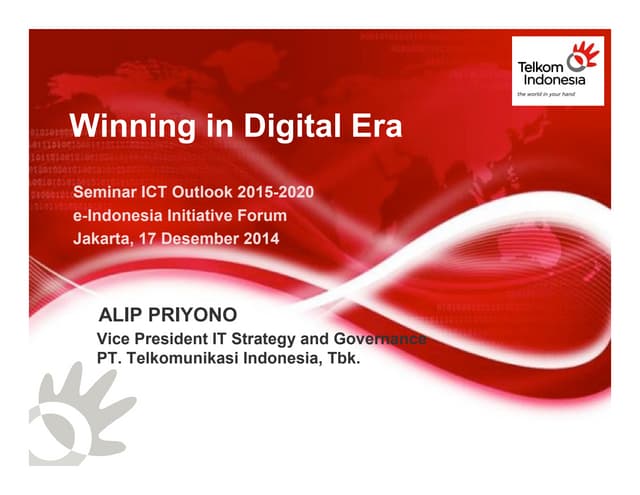 Telkom Indonesia
the world in your hand

Winning in Digital Era

Seminar ICT Outlook 2015-2020
e-Indonesia Initiative Forum
Jakarta, 17 Desember 2014

ALIP PRIYONO
Vice President IT Strategy and Governance
PT. Telkomunikasi Indonesia, Tbk.